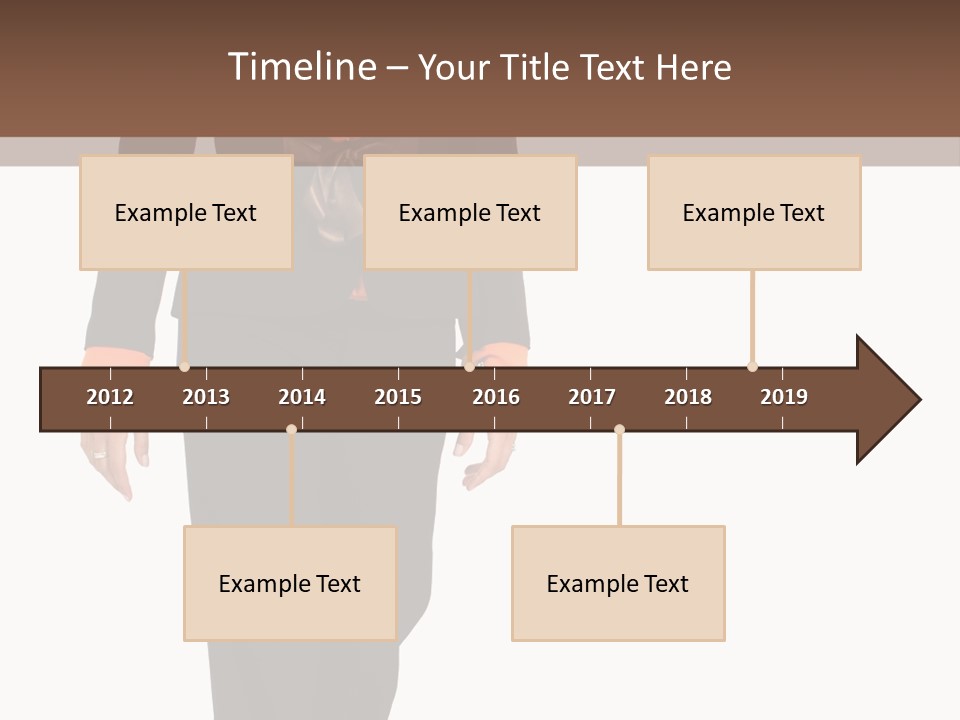 Timeline – Your Title Text Here

Example Text

Example Text

Example Text

2012 2013 2014 2015 2016 2017 2018 2019

Example Text

Example Text